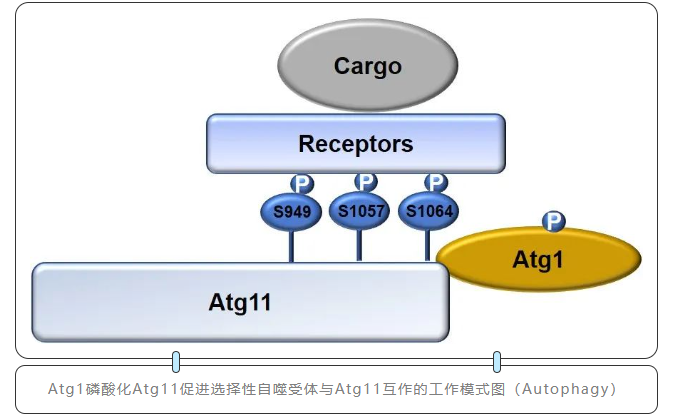 Cargo

Receptors

P P P

S949 S1057 S1064

P

Atg1

Atg11

Atg1磷酸化Atg11促进选择性自噬受体与Atg11互作的工作模式图（Autophagy）